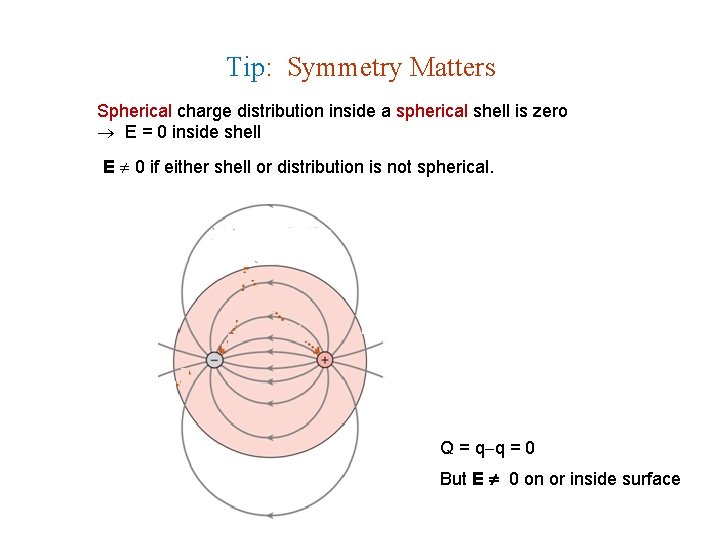 Tip: Symmetry Matters

Spherical charge distribution inside a spherical shell is zero
$\rightarrow$ E = 0 inside shell

**E** $\neq$ 0 if either shell or distribution is not spherical.

−

+

Q = q−q = 0

But **E** $\neq$ 0 on or inside surface